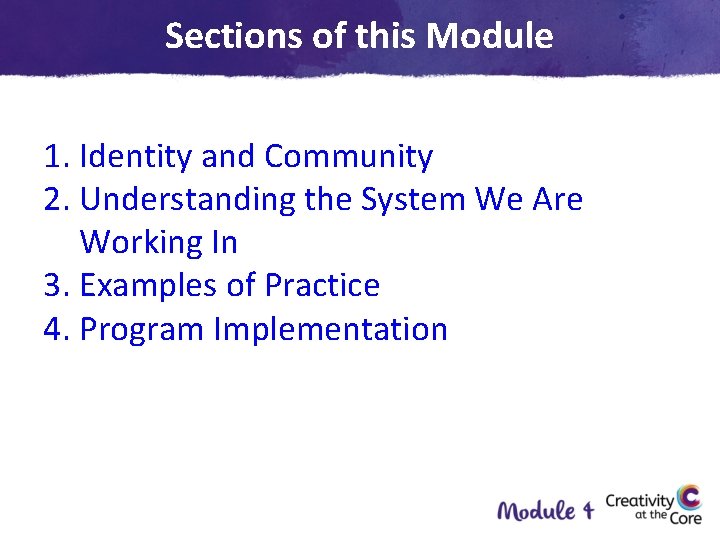 Sections of this Module

1. Identity and Community
2. Understanding the System We Are Working In
3. Examples of Practice
4. Program Implementation

Module 4

Creativity at the Core